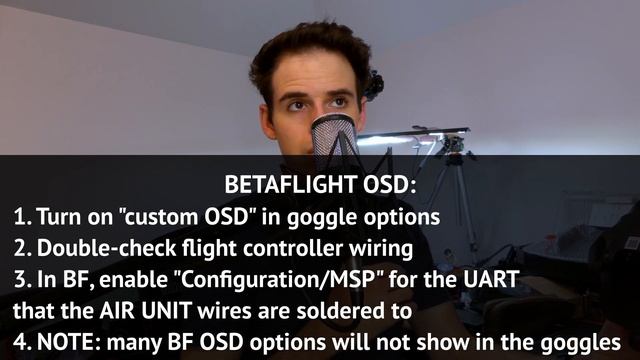 BETAFLIGHT OSD:
1. Turn on "custom OSD" in goggle options
2. Double-check flight controller wiring
3. In BF, enable "Configuration/MSP" for the UART that the AIR UNIT wires are soldered to
4. NOTE: many BF OSD options will not show in the goggles